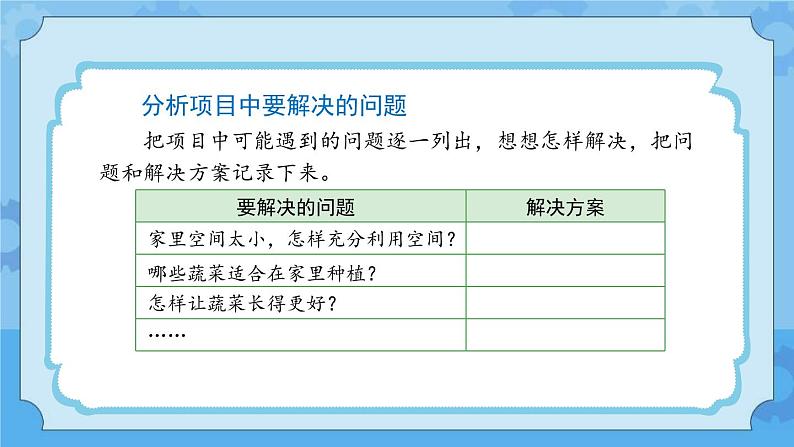 分析项目中要解决的问题

把项目中可能遇到的问题逐一列出，想想怎样解决，把问题和解决方案记录下来。

| 要解决的问题 | 解决方案 |
|---|---|
| 家里空间太小，怎样充分利用空间？ | |
| 哪些蔬菜适合在家里种植？ | |
| 怎样让蔬菜长得更好？ | |
| …… | |